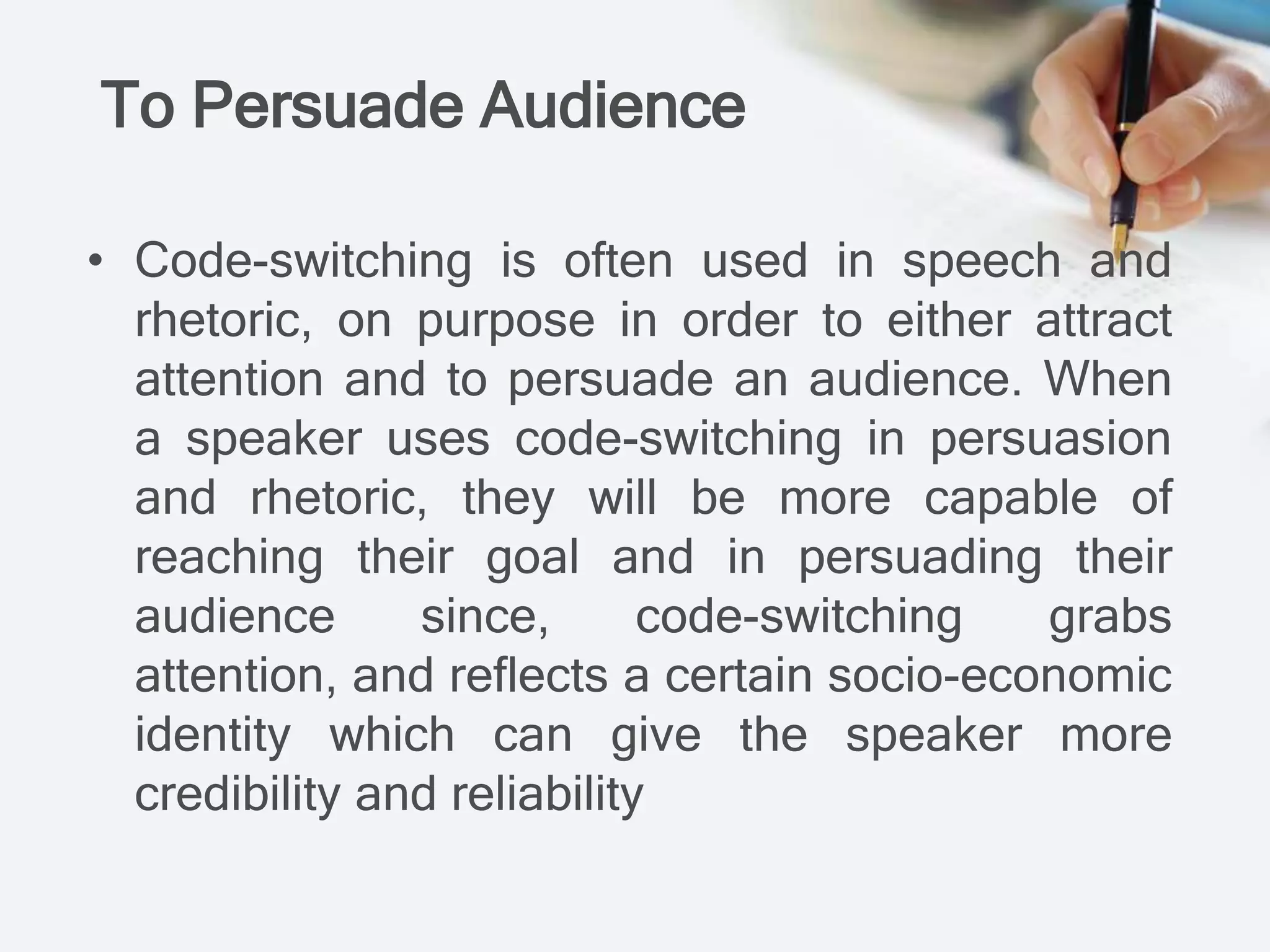 To Persuade Audience

• Code-switching is often used in speech and rhetoric, on purpose in order to either attract attention and to persuade an audience. When a speaker uses code-switching in persuasion and rhetoric, they will be more capable of reaching their goal and in persuading their audience since, code-switching grabs attention, and reflects a certain socio-economic identity which can give the speaker more credibility and reliability